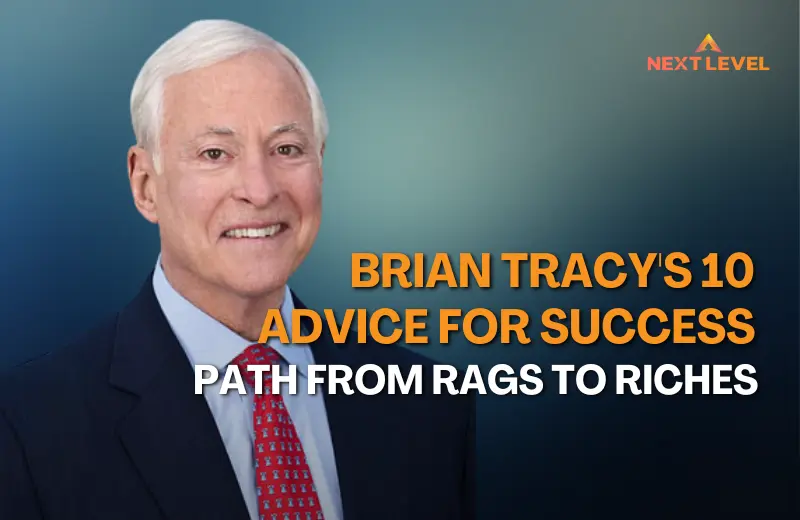 NEXT LEVEL

BRIAN TRACY'S 10 ADVICE FOR SUCCESS

PATH FROM RAGS TO RICHES